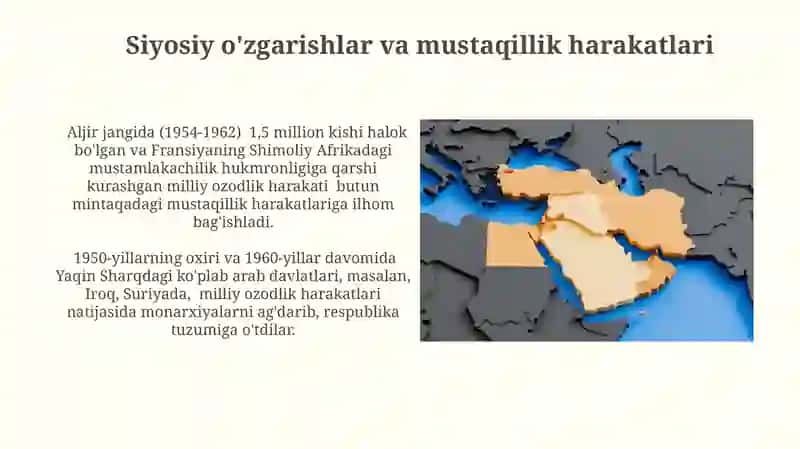 Siyosiy o'zgarishlar va mustaqillik harakatlari

Aljir jangida (1954-1962) 1,5 million kishi halok bo'lgan va Fransiyaning Shimoliy Afrikadagi mustamlakachilik hukmronligiga qarshi kurashgan milliy ozodlik harakati butun mintaqadagi mustaqillik harakatlariga ilhom bag'ishladi.

1950-yillarning oxiri va 1960-yillar davomida Yaqin Sharqdagi ko'plab arab davlatlari, masalan, Iroq, Suriyada, milliy ozodlik harakatlari natijasida monarxiyalarni ag'darib, respublika tuzumiga o'tdilar.